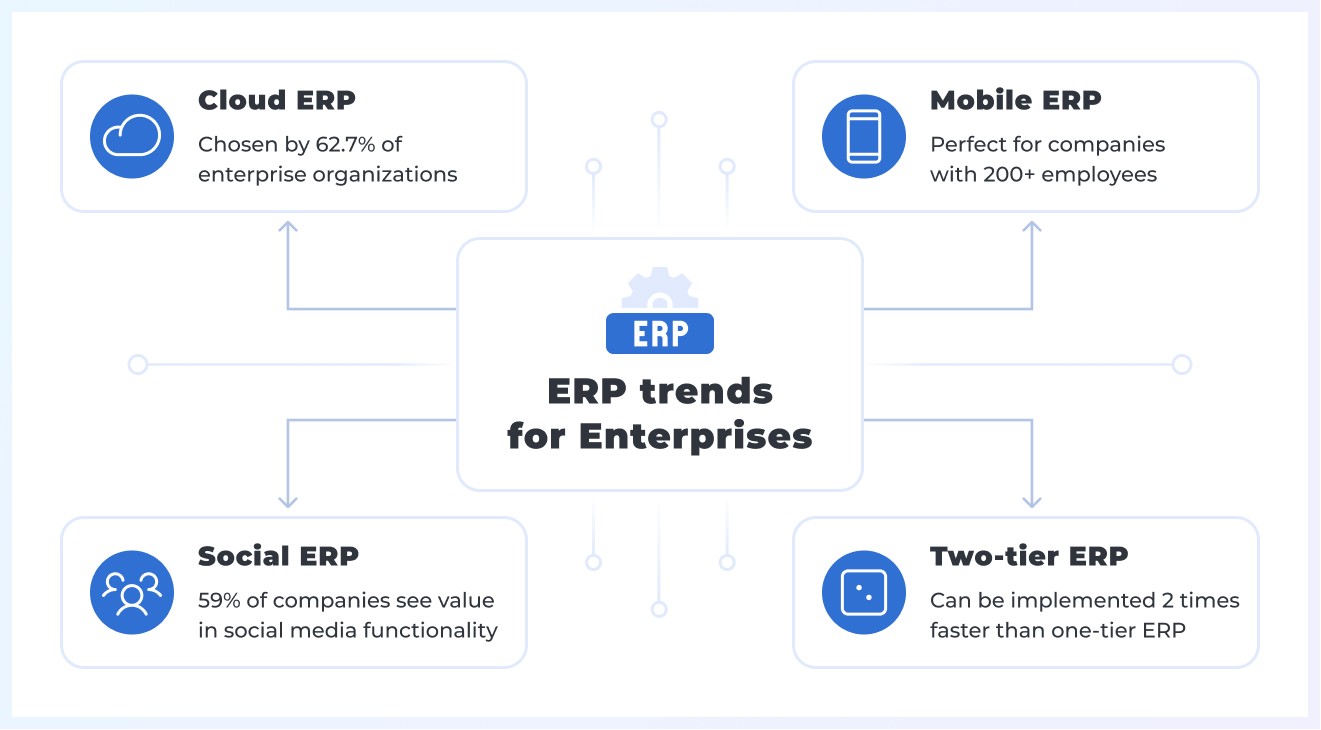 Cloud ERP
Chosen by 62.7% of enterprise organizations

Mobile ERP
Perfect for companies with 200+ employees

ERP

ERP trends for Enterprises

Social ERP
59% of companies see value in social media functionality

Two-tier ERP
Can be implemented 2 times faster than one-tier ERP